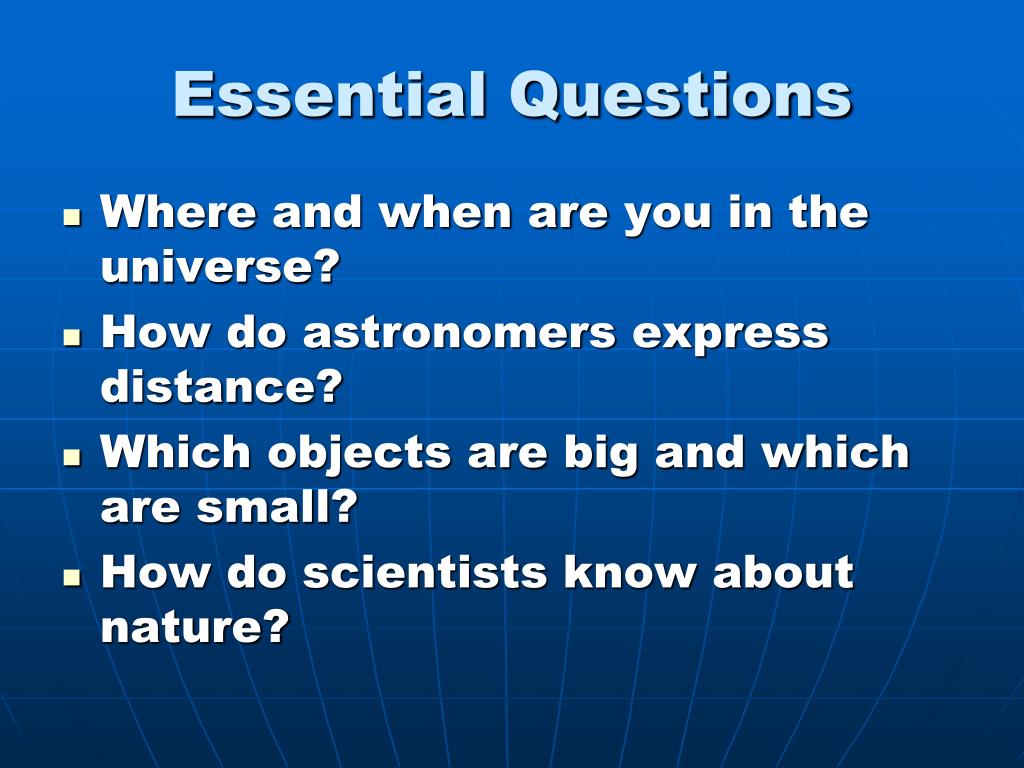 Essential Questions

- Where and when are you in the universe?
- How do astronomers express distance?
- Which objects are big and which are small?
- How do scientists know about nature?